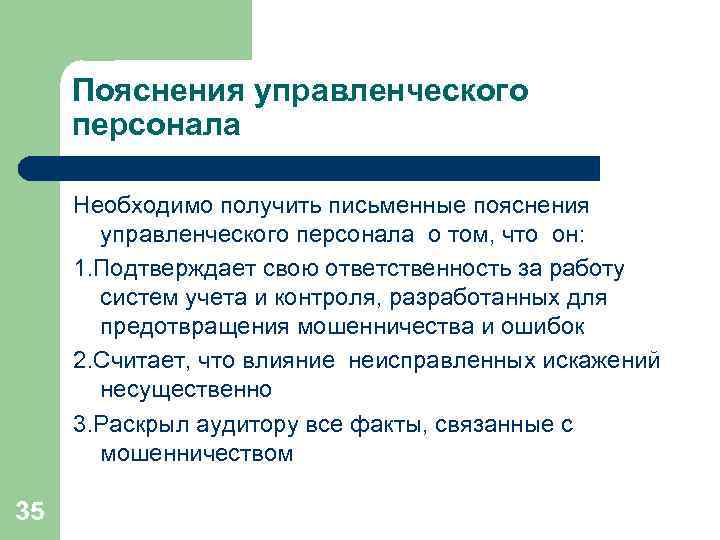 Пояснения управленческого персонала

Необходимо получить письменные пояснения управленческого персонала о том, что он:

1.Подтверждает свою ответственность за работу систем учета и контроля, разработанных для предотвращения мошенничества и ошибок

2.Считает, что влияние неисправленных искажений несущественно

3.Раскрыл аудитору все факты, связанные с мошенничеством

35